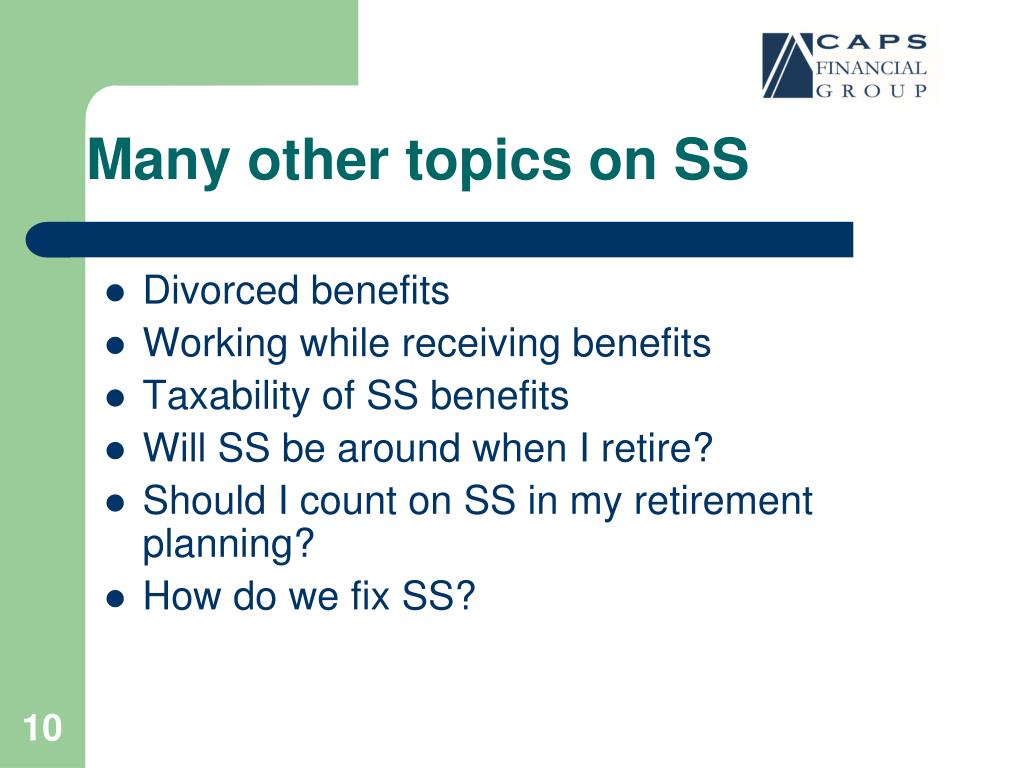 CAPS
FINANCIAL
GROUP

Many other topics on SS

- Divorced benefits
- Working while receiving benefits
- Taxability of SS benefits
- Will SS be around when I retire?
- Should I count on SS in my retirement planning?
- How do we fix SS?

10